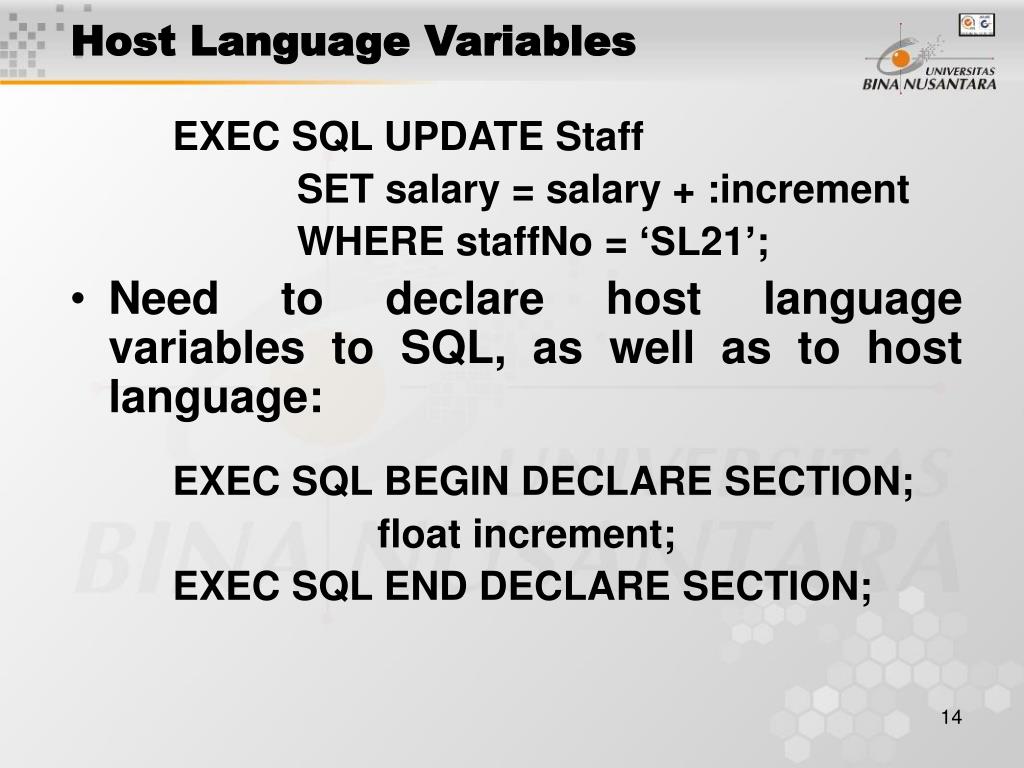 Host Language Variables

UNIVERSITAS BINA NUSANTARA

EXEC SQL UPDATE Staff
SET salary = salary + :increment
WHERE staffNo = ‘SL21’;

• Need to declare host language variables to SQL, as well as to host language:

EXEC SQL BEGIN DECLARE SECTION;
float increment;
EXEC SQL END DECLARE SECTION;

14